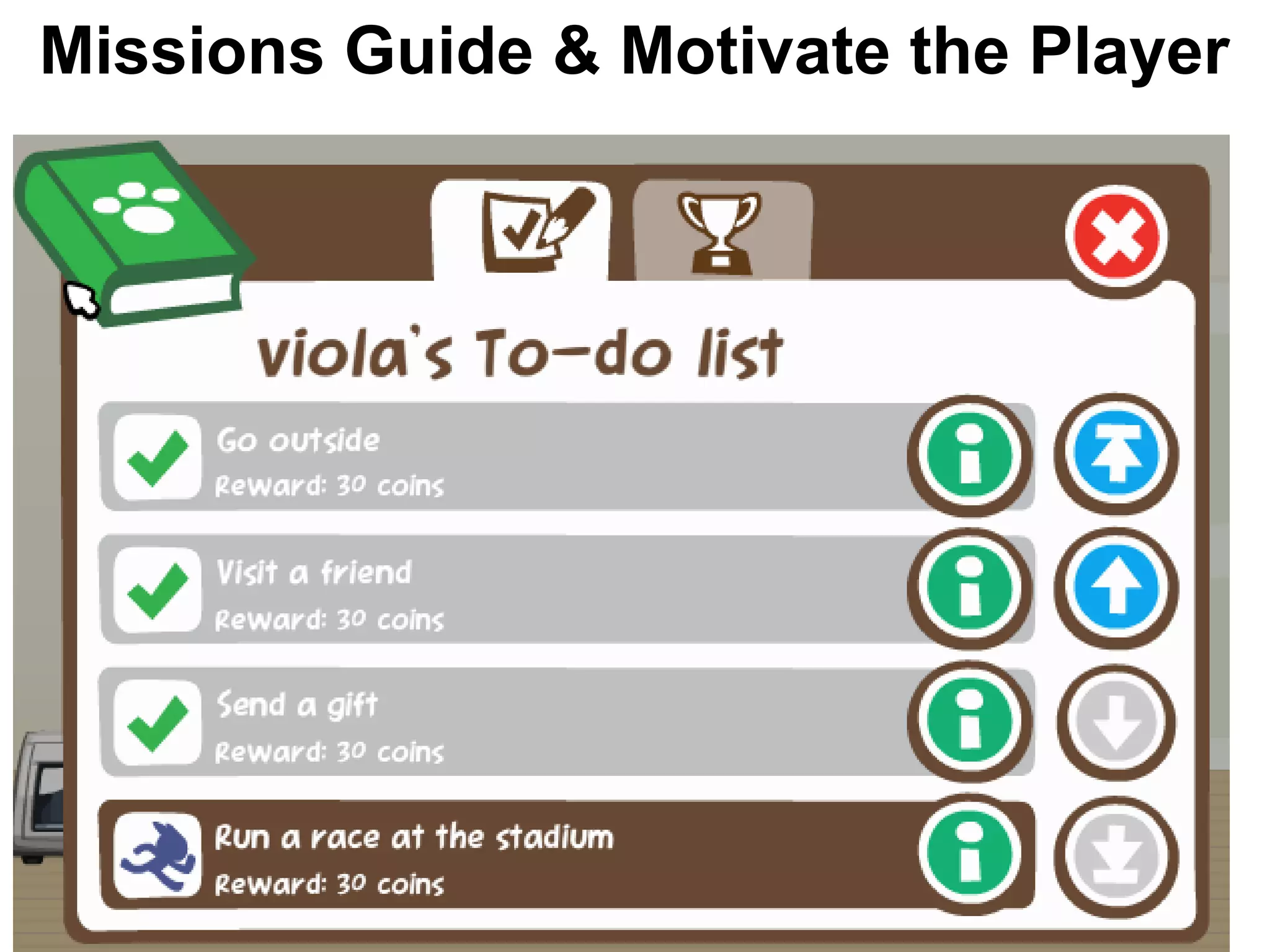 Missions Guide & Motivate the Player

viola's To-do list

Go outside
Reward: 30 coins

Visit a friend
Reward: 30 coins

Send a gift
Reward: 30 coins

Run a race at the stadium
Reward: 30 coins